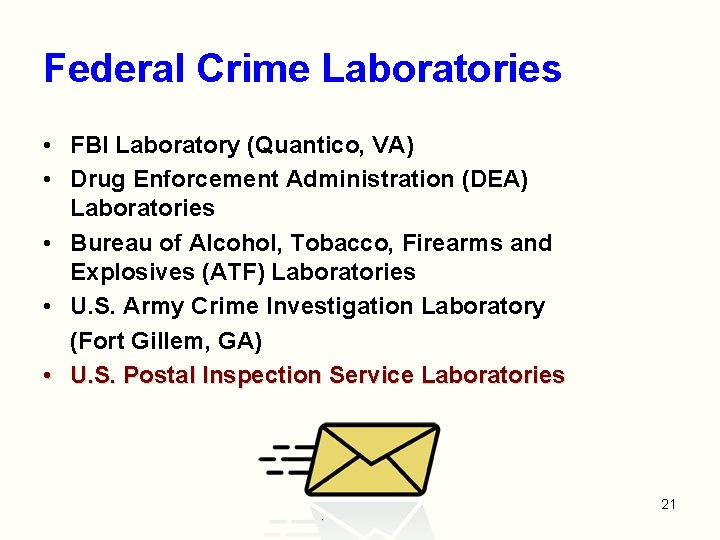 Federal Crime Laboratories

• FBI Laboratory (Quantico, VA)
• Drug Enforcement Administration (DEA) Laboratories
• Bureau of Alcohol, Tobacco, Firearms and Explosives (ATF) Laboratories
• U.S. Army Crime Investigation Laboratory (Fort Gillem, GA)
• U.S. Postal Inspection Service Laboratories

21